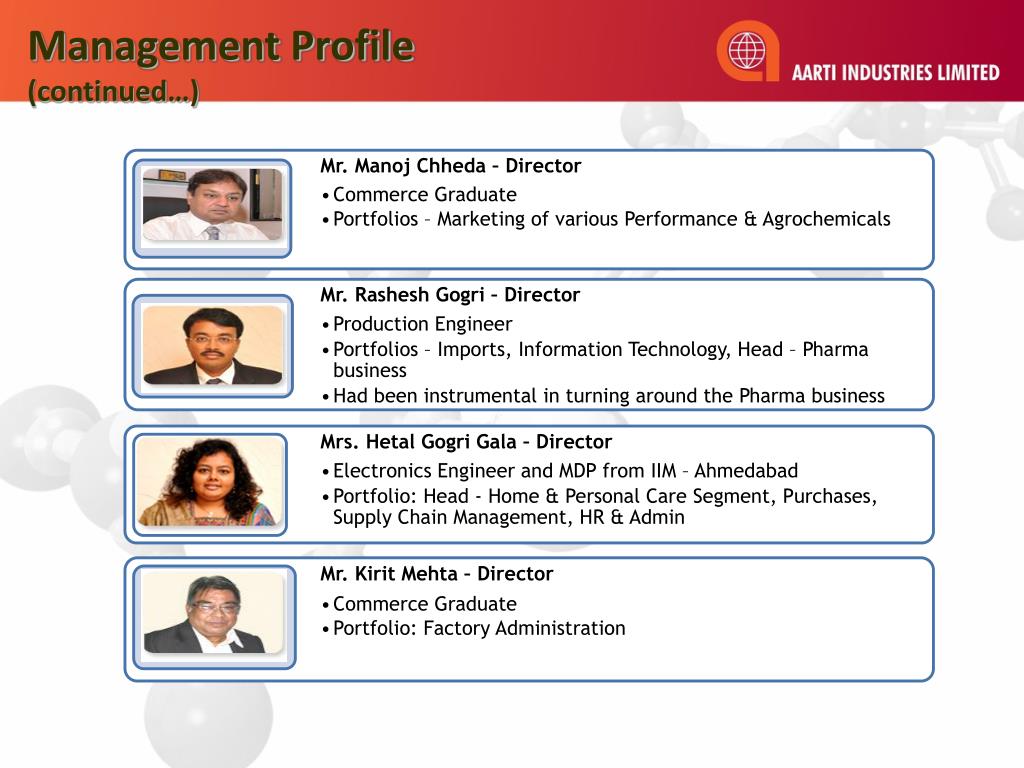 Management Profile
(continued…)

AARTI INDUSTRIES LIMITED

Mr. Manoj Chheda – Director
• Commerce Graduate
• Portfolios – Marketing of various Performance & Agrochemicals

Mr. Rashesh Gogri – Director
• Production Engineer
• Portfolios – Imports, Information Technology, Head – Pharma business
• Had been instrumental in turning around the Pharma business

Mrs. Hetal Gogri Gala – Director
• Electronics Engineer and MDP from IIM – Ahmedabad
• Portfolio: Head - Home & Personal Care Segment, Purchases, Supply Chain Management, HR & Admin

Mr. Kirit Mehta – Director
• Commerce Graduate
• Portfolio: Factory Administration